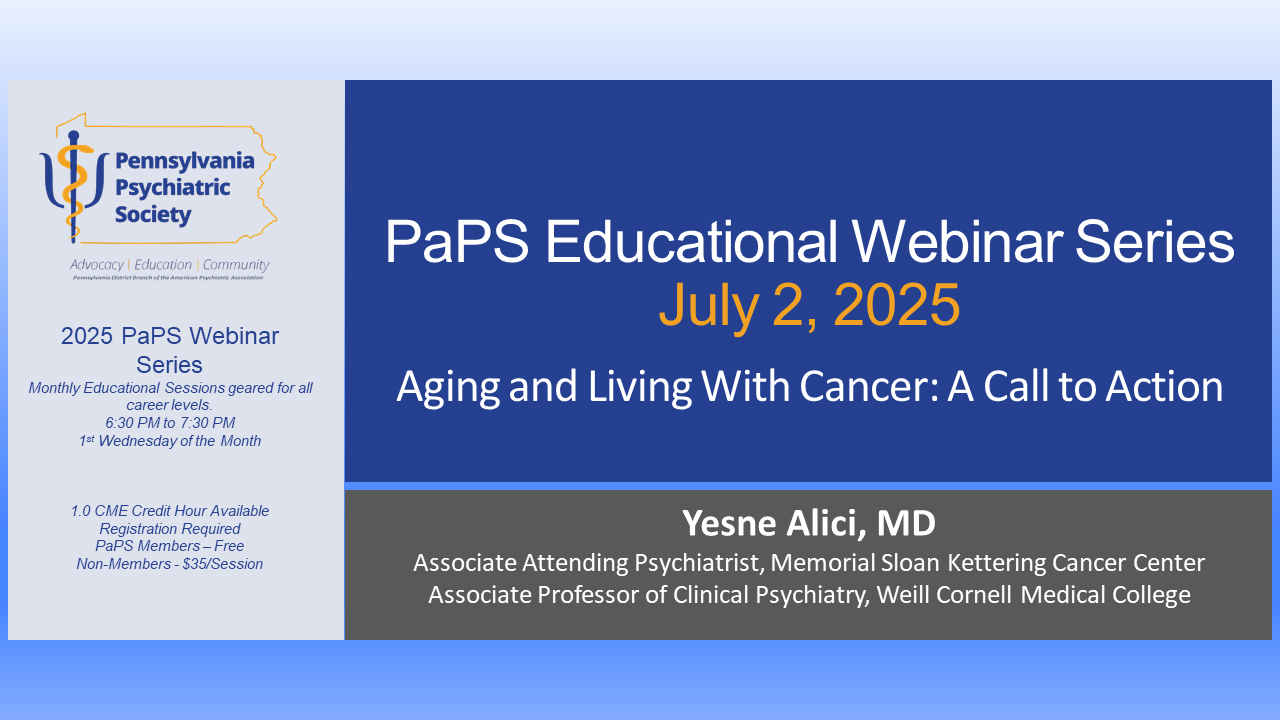 Pennsylvania Psychiatric Society

Advocacy | Education | Community

Pennsylvania District Branch of the American Psychiatric Association

2025 PaPS Webinar Series

Monthly Educational Sessions geared for all career levels.
6:30 PM to 7:30 PM
1st Wednesday of the Month

1.0 CME Credit Hour Available
Registration Required
PaPS Members – Free
Non-Members - $35/Session

PaPS Educational Webinar Series
July 2, 2025

Aging and Living With Cancer: A Call to Action

Yesne Alici, MD
Associate Attending Psychiatrist, Memorial Sloan Kettering Cancer Center
Associate Professor of Clinical Psychiatry, Weill Cornell Medical College